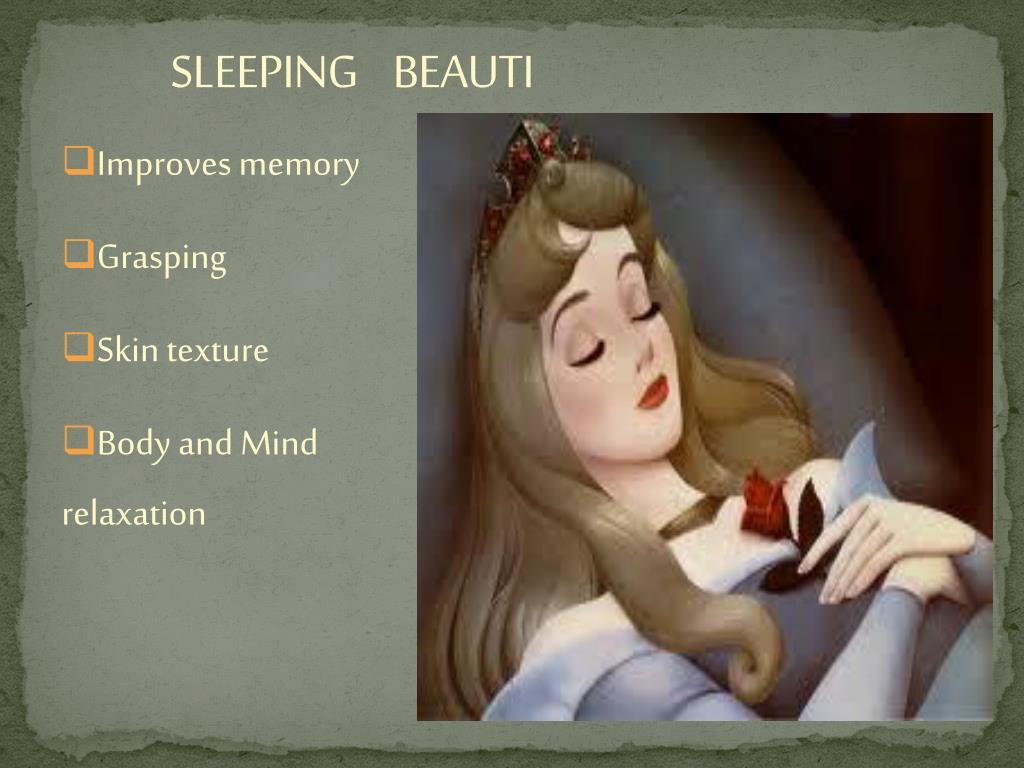 SLEEPING BEAUTI

❑Improves memory

❑Grasping

❑Skin texture

❑Body and Mind relaxation